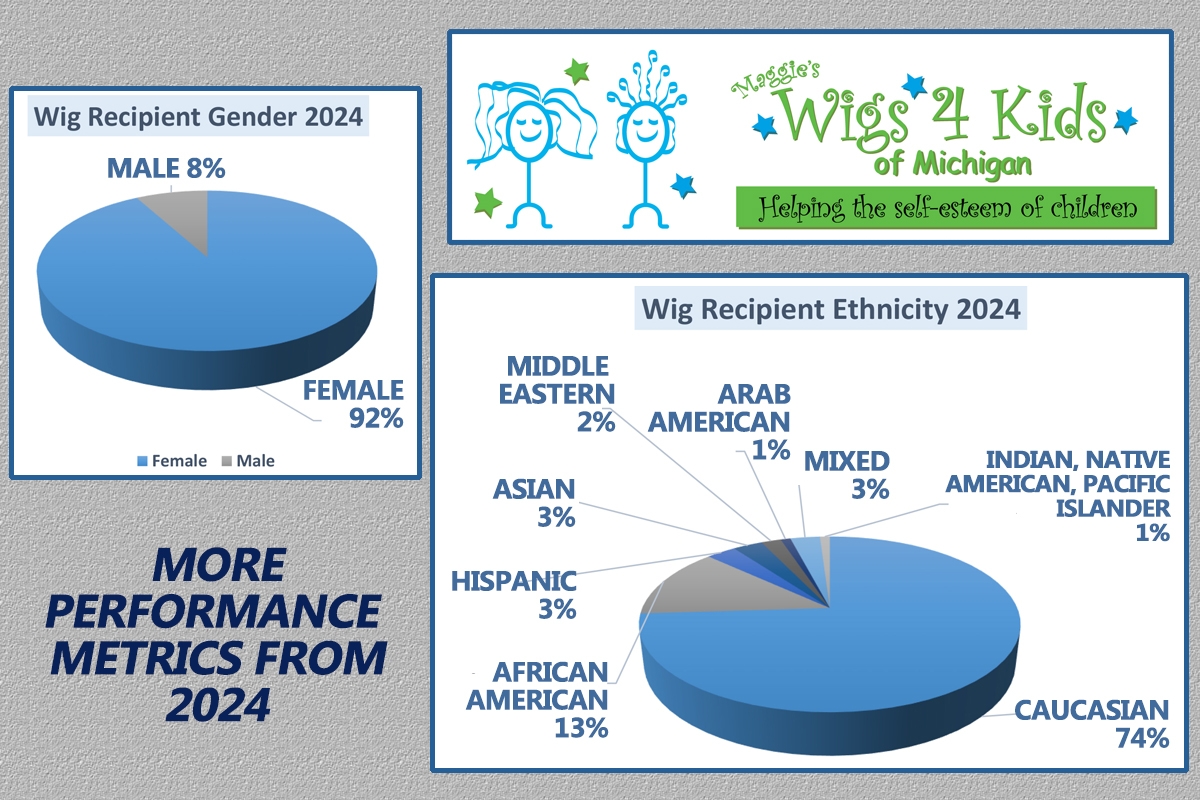 Wig Recipient Gender 2024

MALE 8%

FEMALE 92%

Female Male

Maggie's Wigs 4 Kids of Michigan

Helping the self-esteem of children

Wig Recipient Ethnicity 2024

MIDDLE EASTERN 2%

ARAB AMERICAN 1%

MIXED 3%

INDIAN, NATIVE AMERICAN, PACIFIC ISLANDER 1%

ASIAN 3%

HISPANIC 3%

AFRICAN AMERICAN 13%

CAUCASIAN 74%

MORE PERFORMANCE METRICS FROM 2024